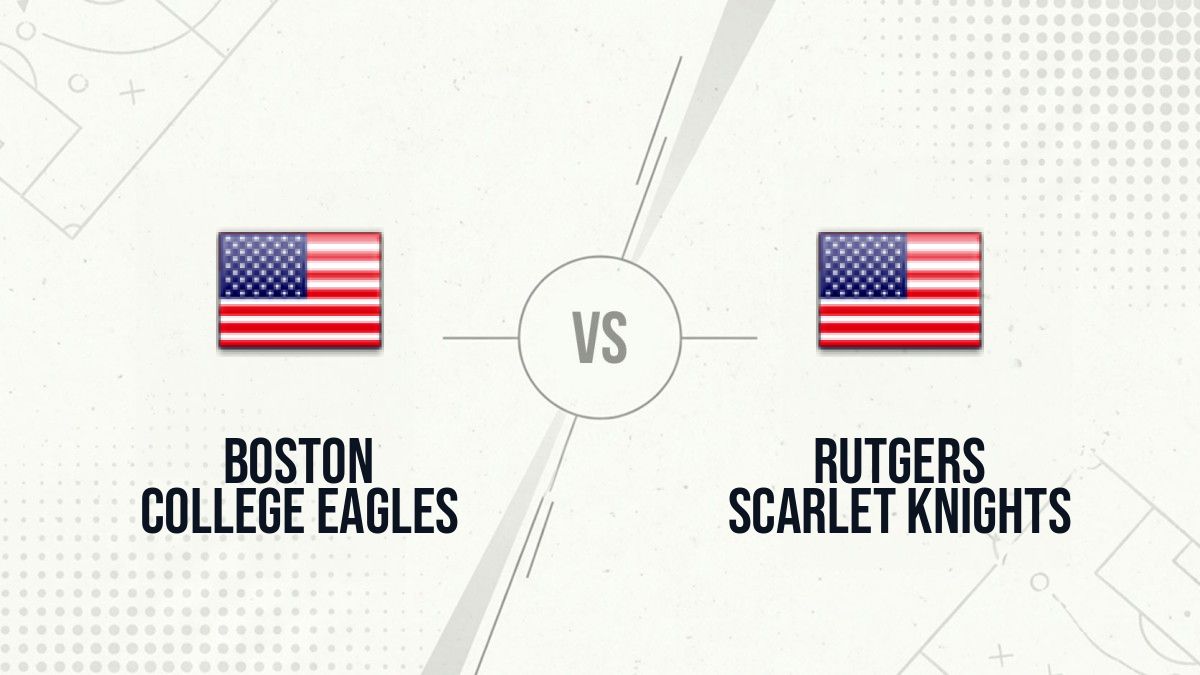 BOSTON
COLLEGE EAGLES

VS

RUTGERS
SCARLET KNIGHTS